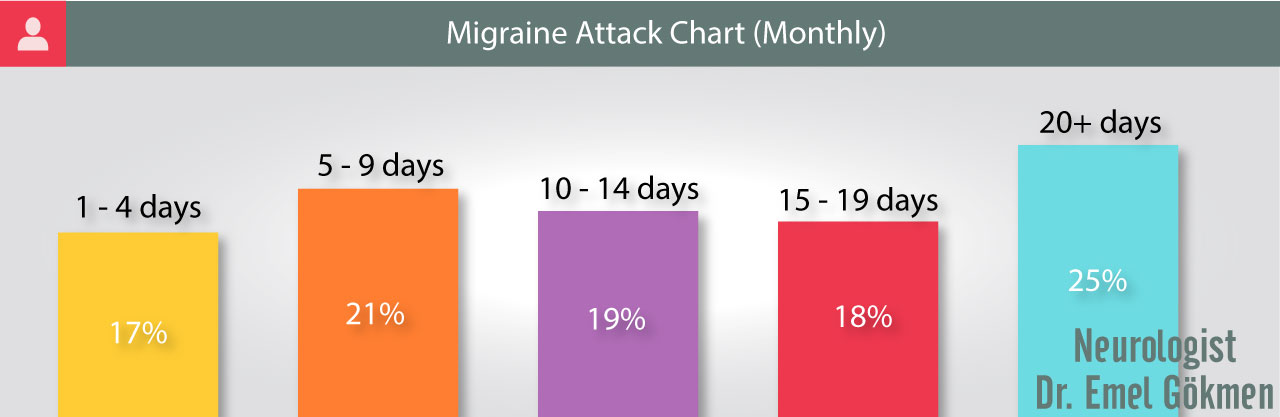 Migraine Attack Chart (Monthly)

1 - 4 days
17%

5 - 9 days
21%

10 - 14 days
19%

15 - 19 days
18%

20+ days
25%

Neurologist
Dr. Emel Gökmen